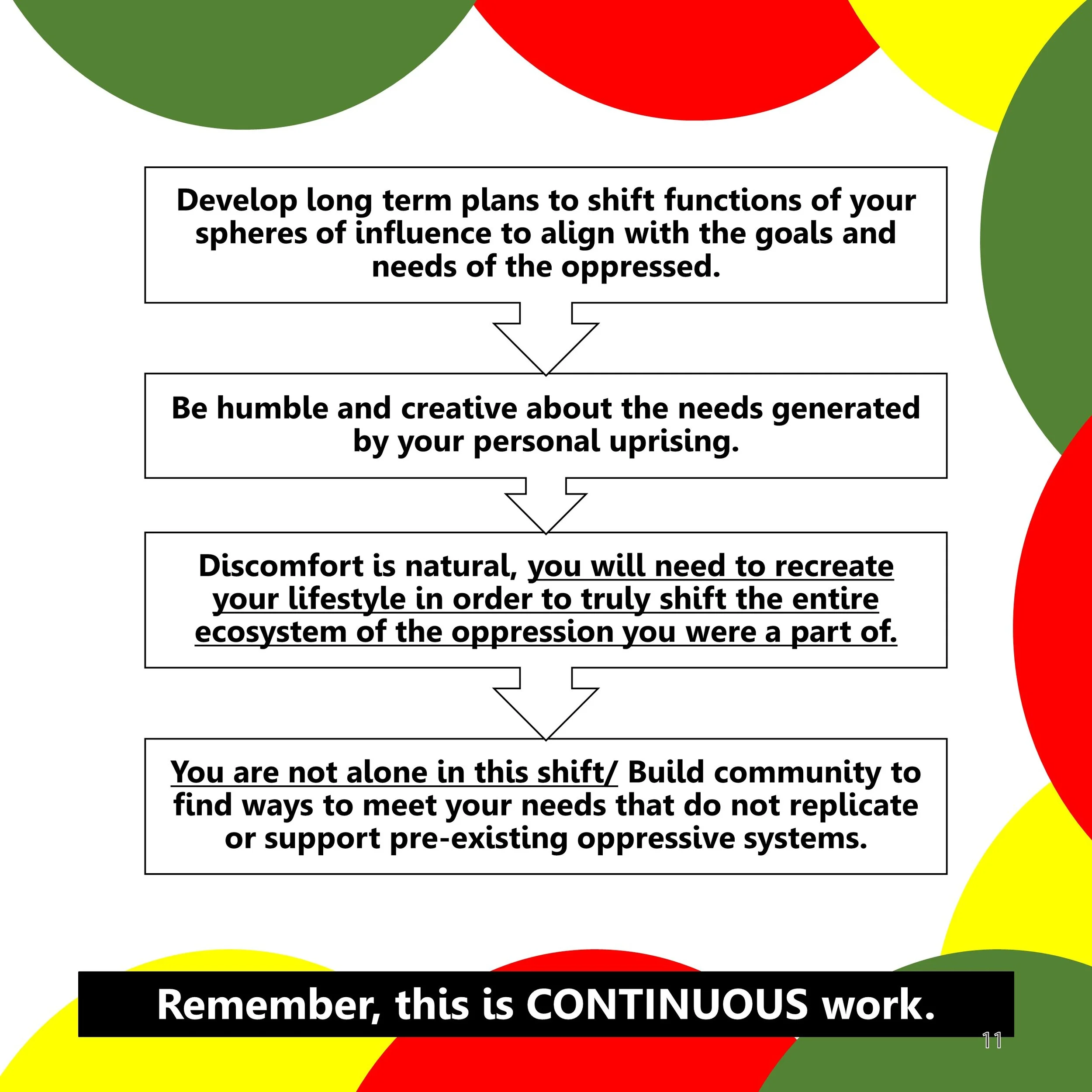 Develop long term plans to shift functions of your spheres of influence to align with the goals and needs of the oppressed.

Be humble and creative about the needs generated by your personal uprising.

Discomfort is natural, you will need to recreate your lifestyle in order to truly shift the entire ecosystem of the oppression you were a part of.

You are not alone in this shift/ Build community to find ways to meet your needs that do not replicate or support pre-existing oppressive systems.

Remember, this is CONTINUOUS work.

11